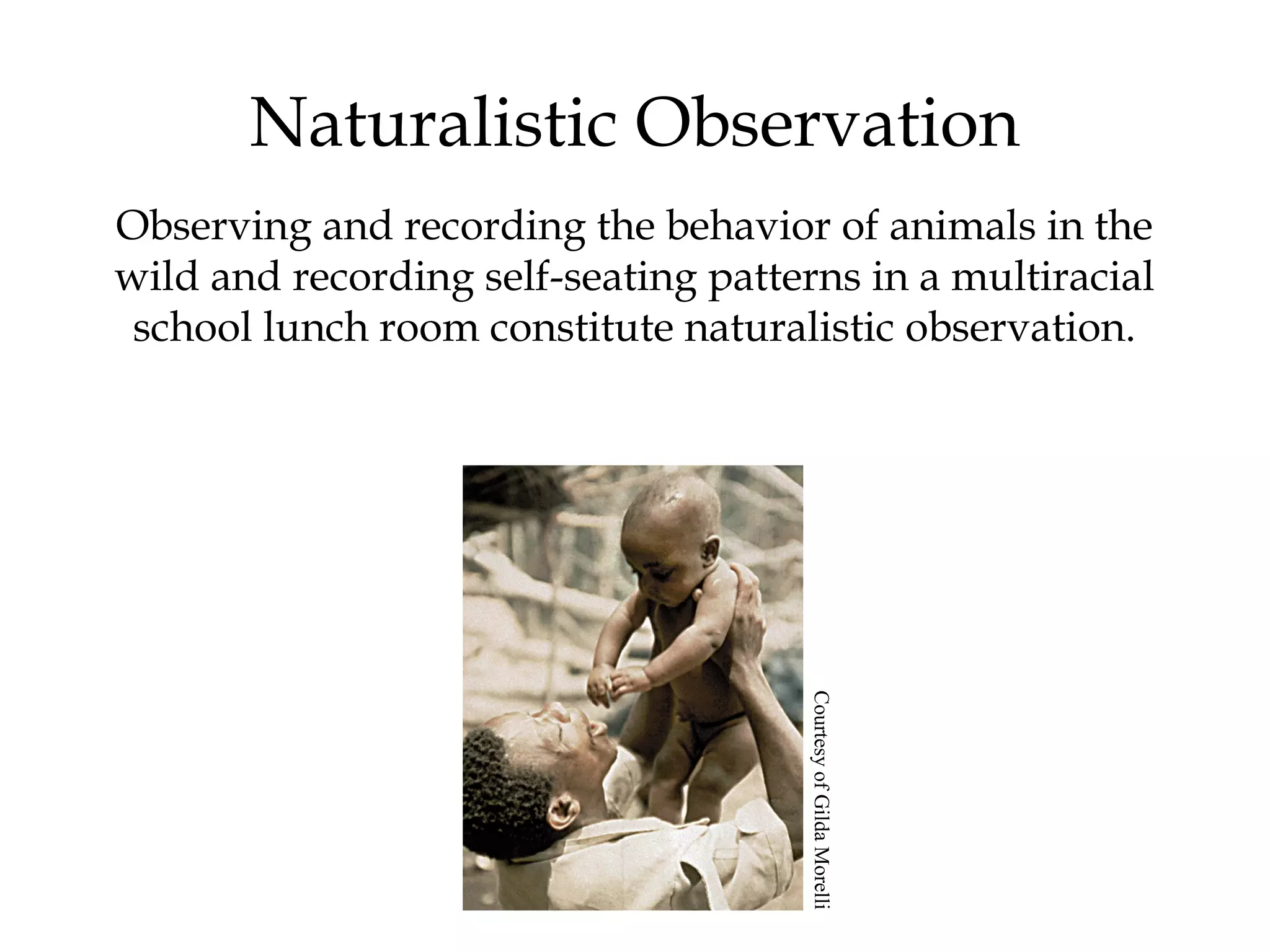 Naturalistic Observation

Observing and recording the behavior of animals in the wild and recording self-seating patterns in a multiracial school lunch room constitute naturalistic observation.

Courtesy of Gilda Morelli